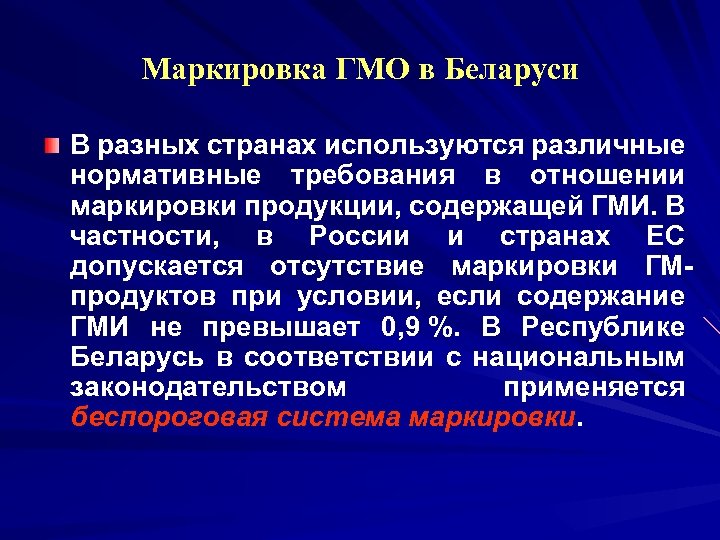 Маркировка ГМО в Беларуси

В разных странах используются различные нормативные требования в отношении маркировки продукции, содержащей ГМИ. В частности, в России и странах ЕС допускается отсутствие маркировки ГМ-продуктов при условии, если содержание ГМИ не превышает 0,9 %. В Республике Беларусь в соответствии с национальным законодательством применяется беспороговая система маркировки.